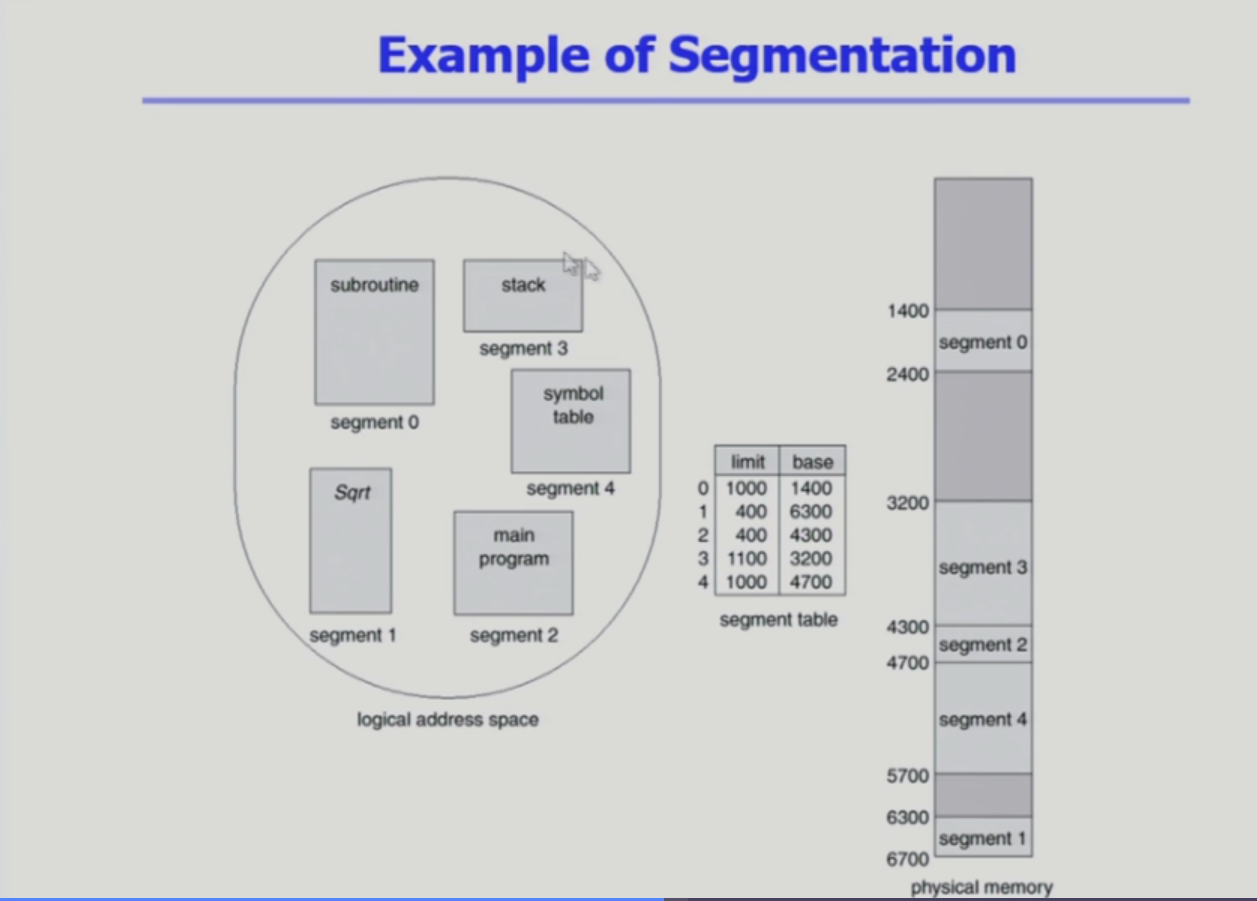 Example of Segmentation

subroutine

segment 0

stack

segment 3

symbol table

segment 4

Sqrt

segment 1

main program

segment 2

logical address space

| | limit | base |
|---|---|---|
| 0 | 1000 | 1400 |
| 1 | 400 | 6300 |
| 2 | 400 | 4300 |
| 3 | 1100 | 3200 |
| 4 | 1000 | 4700 |

segment table

1400
segment 0
2400
3200
segment 3
4300
segment 2
4700
segment 4
5700
6300
segment 1
6700

physical memory